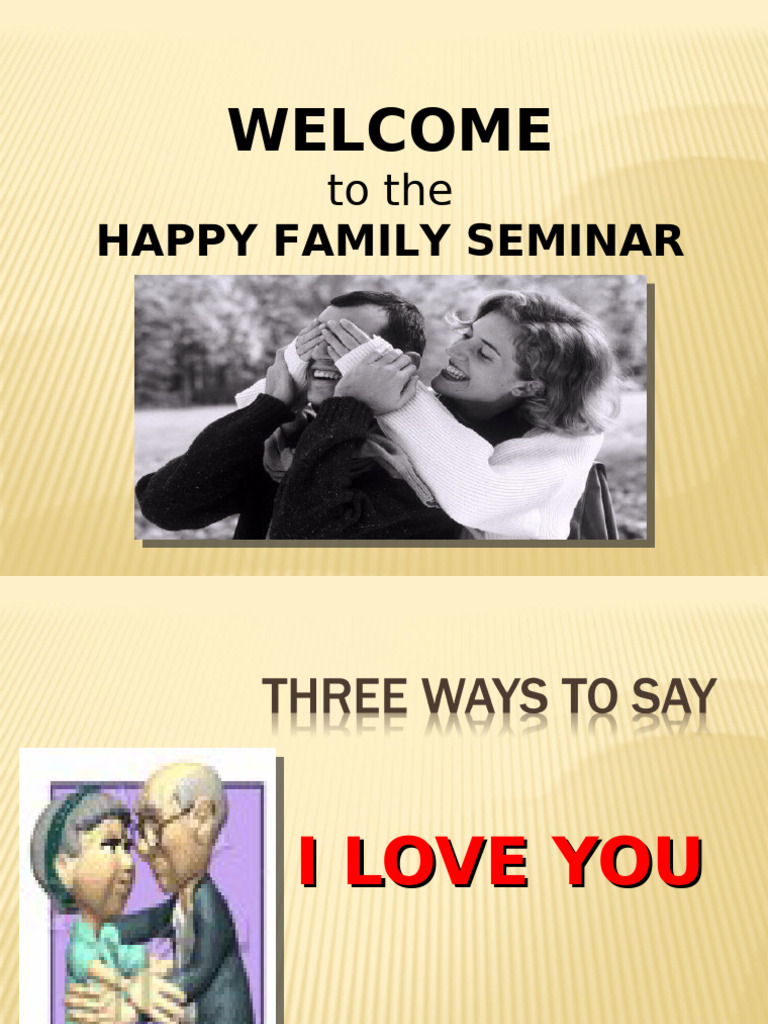 WELCOME
to the
HAPPY FAMILY SEMINAR

THREE WAYS TO SAY

I LOVE YOU